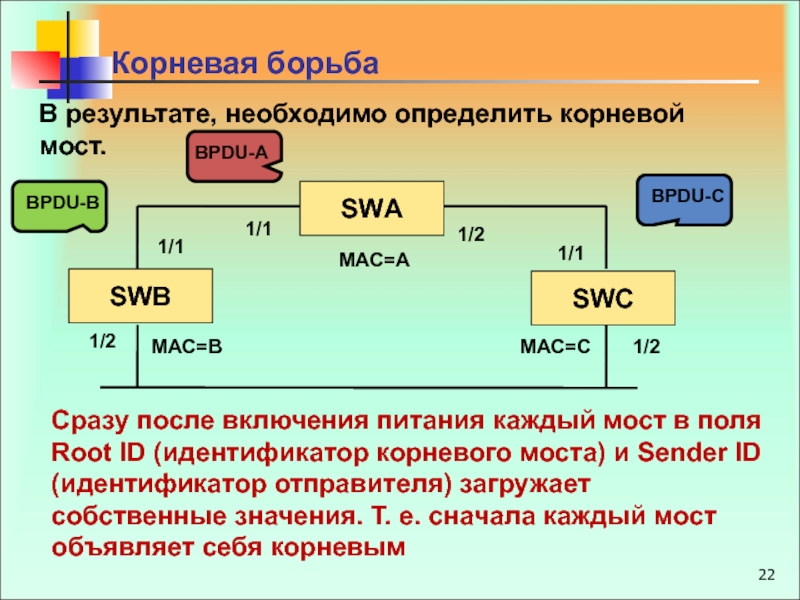 Корневая борьба

В результате, необходимо определить корневой мост.

BPDU-A

BPDU-B

BPDU-C

SWA

1/1

1/2

MAC=A

1/1

1/1

SWB

SWC

1/2

MAC=B

MAC=C

1/2

Сразу после включения питания каждый мост в поля Root ID (идентификатор корневого моста) и Sender ID (идентификатор отправителя) загружает собственные значения. Т. е. сначала каждый мост объявляет себя корневым

22